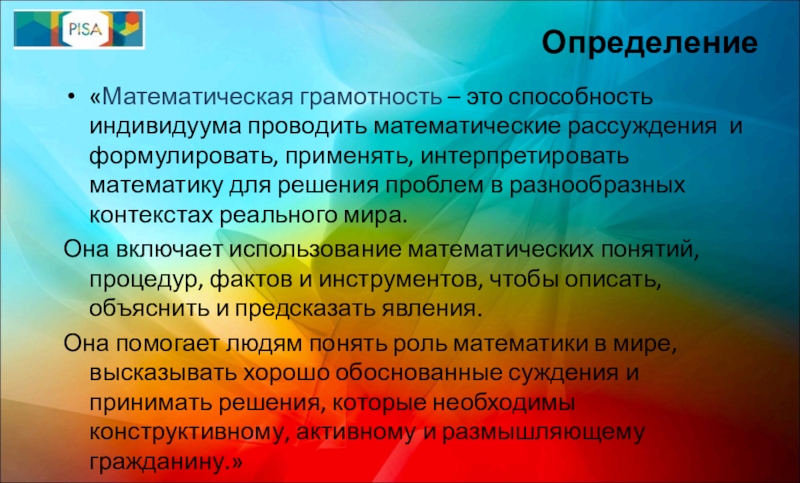 PISA

Определение

• «Математическая грамотность – это способность индивидуума проводить математические рассуждения и формулировать, применять, интерпретировать математику для решения проблем в разнообразных контекстах реального мира.

Она включает использование математических понятий, процедур, фактов и инструментов, чтобы описать, объяснить и предсказать явления.

Она помогает людям понять роль математики в мире, высказывать хорошо обоснованные суждения и принимать решения, которые необходимы конструктивному, активному и размышляющему гражданину.»